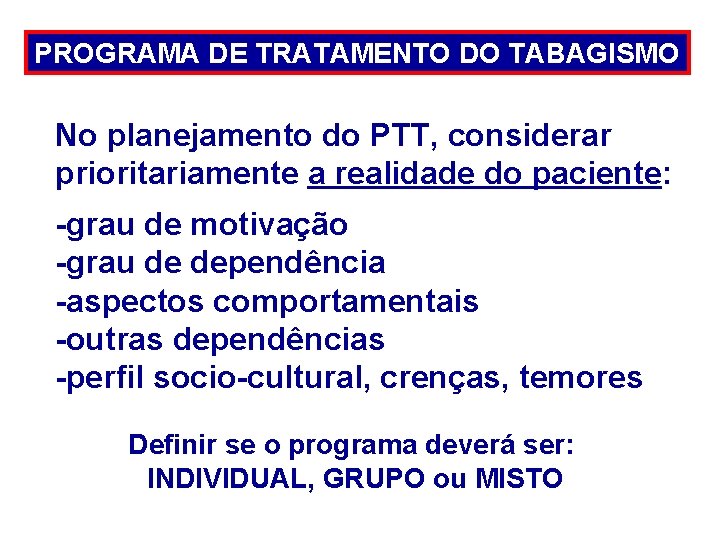 PROGRAMA DE TRATAMENTO DO TABAGISMO

No planejamento do PTT, considerar prioritariamente a realidade do paciente:

-grau de motivação
-grau de dependência
-aspectos comportamentais
-outras dependências
-perfil socio-cultural, crenças, temores

Definir se o programa deverá ser:
INDIVIDUAL, GRUPO ou MISTO